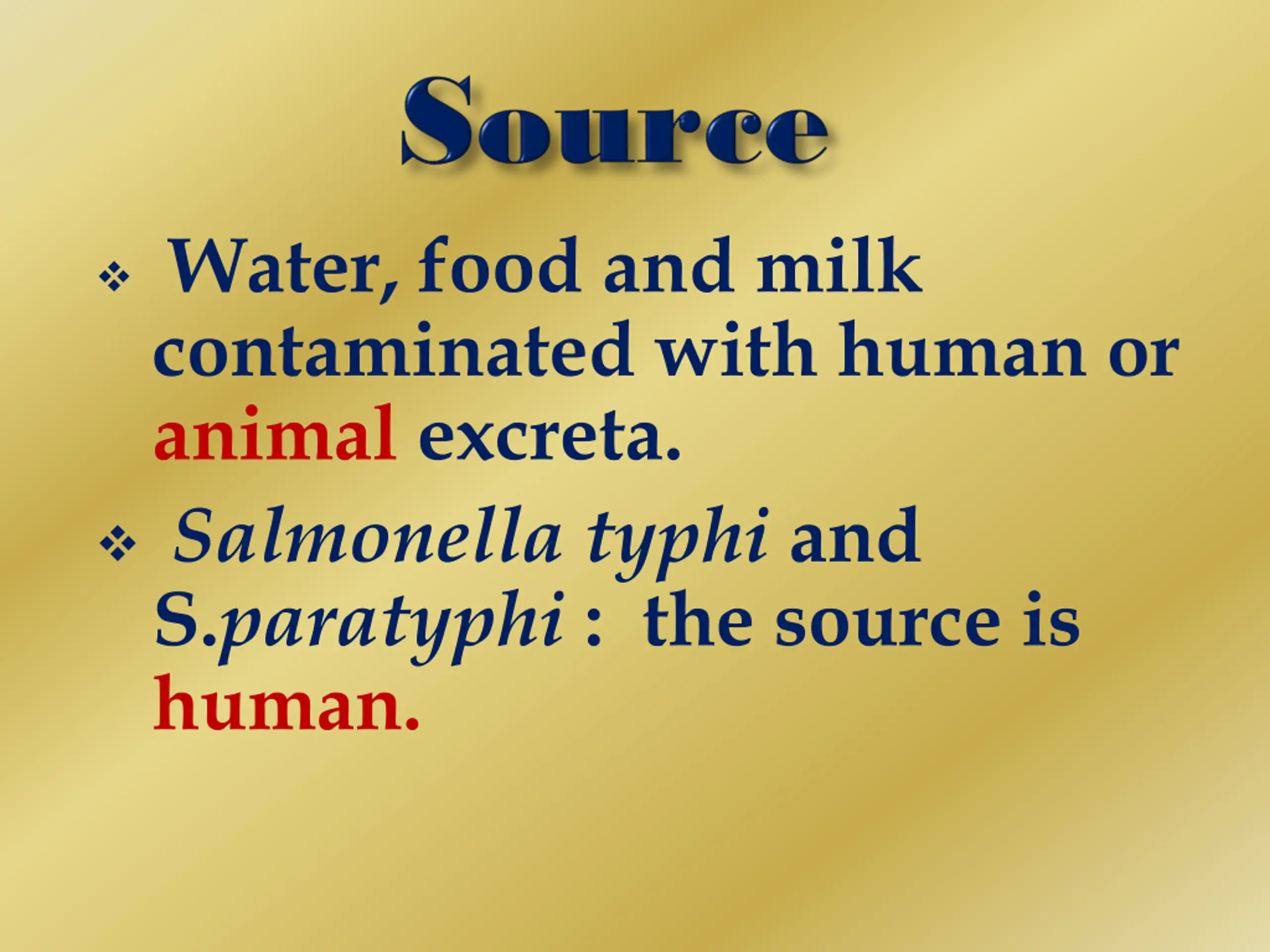 Source

❖ Water, food and milk contaminated with human or animal excreta.

❖ Salmonella typhi and S.paratyphi : the source is human.